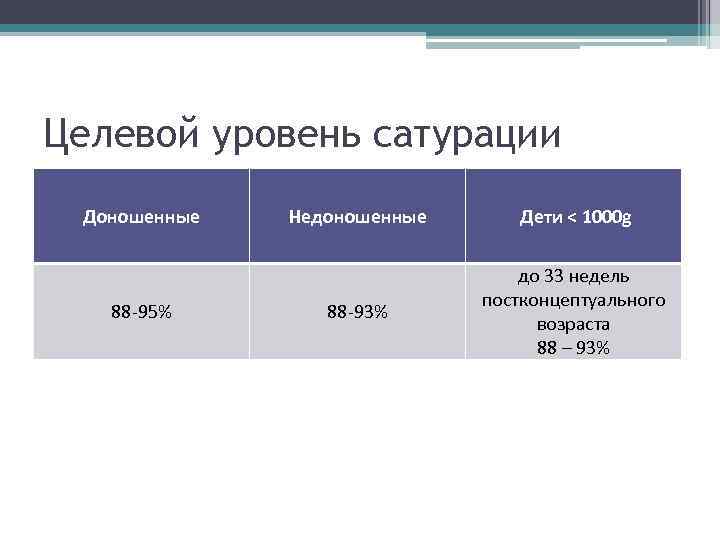 Целевой уровень сатурации

| Доношенные | Недоношенные | Дети < 1000g |
|---|---|---|
| 88-95% | 88-93% | до 33 недель постконцептуального возраста 88 – 93% |